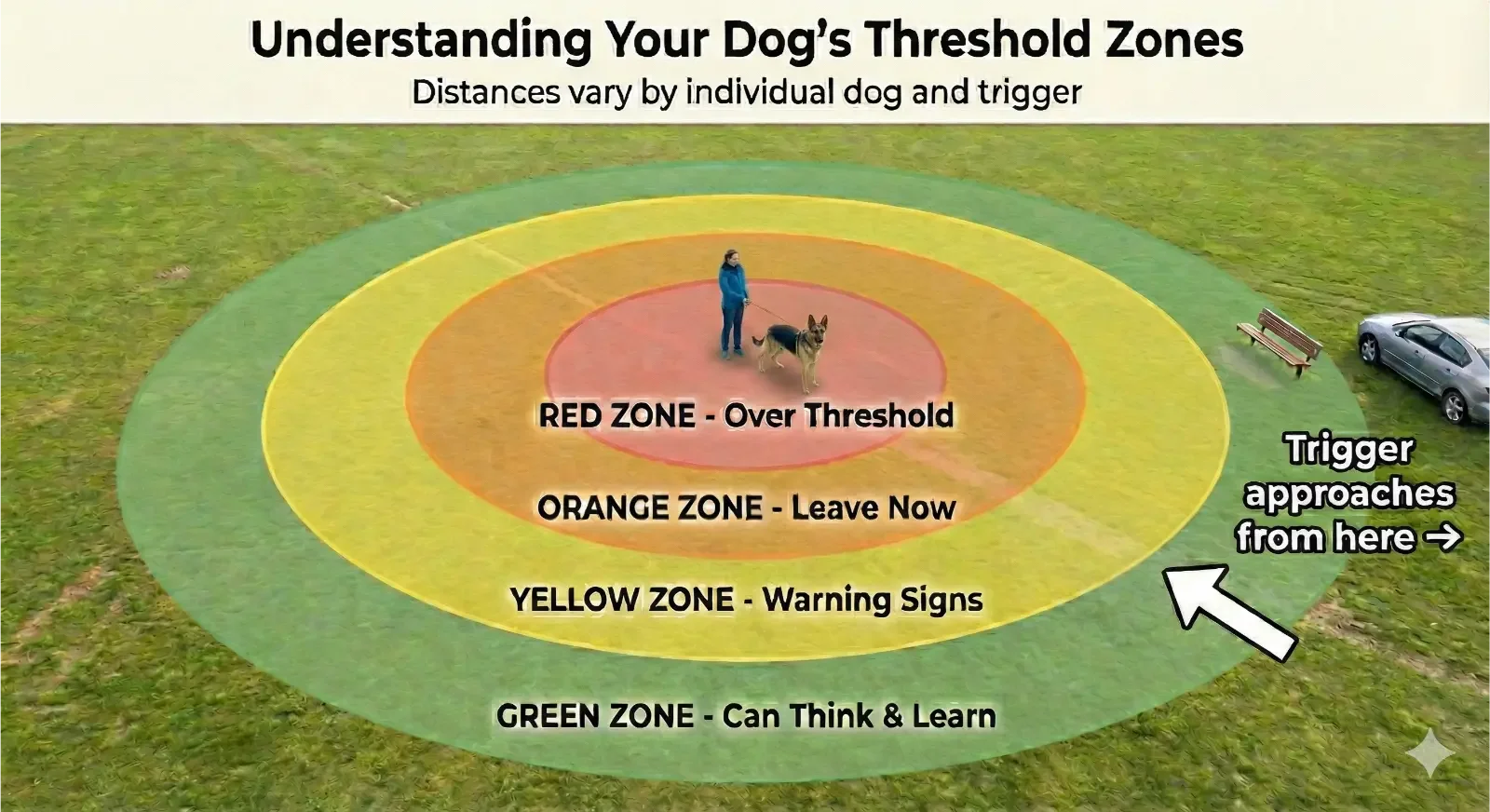 Understanding Your Dog's Threshold Zones

Distances vary by individual dog and trigger

RED ZONE - Over Threshold

ORANGE ZONE - Leave Now

YELLOW ZONE - Warning Signs

GREEN ZONE - Can Think & Learn

Trigger approaches from here →